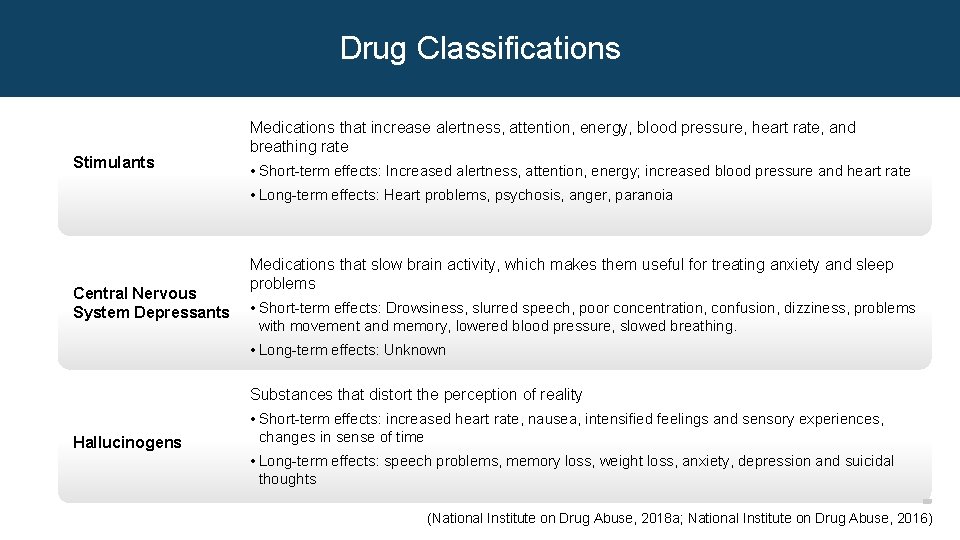 Drug Classifications

Stimulants

Medications that increase alertness, attention, energy, blood pressure, heart rate, and breathing rate

• Short-term effects: Increased alertness, attention, energy; increased blood pressure and heart rate

• Long-term effects: Heart problems, psychosis, anger, paranoia

Central Nervous System Depressants

Medications that slow brain activity, which makes them useful for treating anxiety and sleep problems

• Short-term effects: Drowsiness, slurred speech, poor concentration, confusion, dizziness, problems with movement and memory, lowered blood pressure, slowed breathing.

• Long-term effects: Unknown

Hallucinogens

Substances that distort the perception of reality

• Short-term effects: increased heart rate, nausea, intensified feelings and sensory experiences, changes in sense of time

• Long-term effects: speech problems, memory loss, weight loss, anxiety, depression and suicidal thoughts

(National Institute on Drug Abuse, 2018a; National Institute on Drug Abuse, 2016)